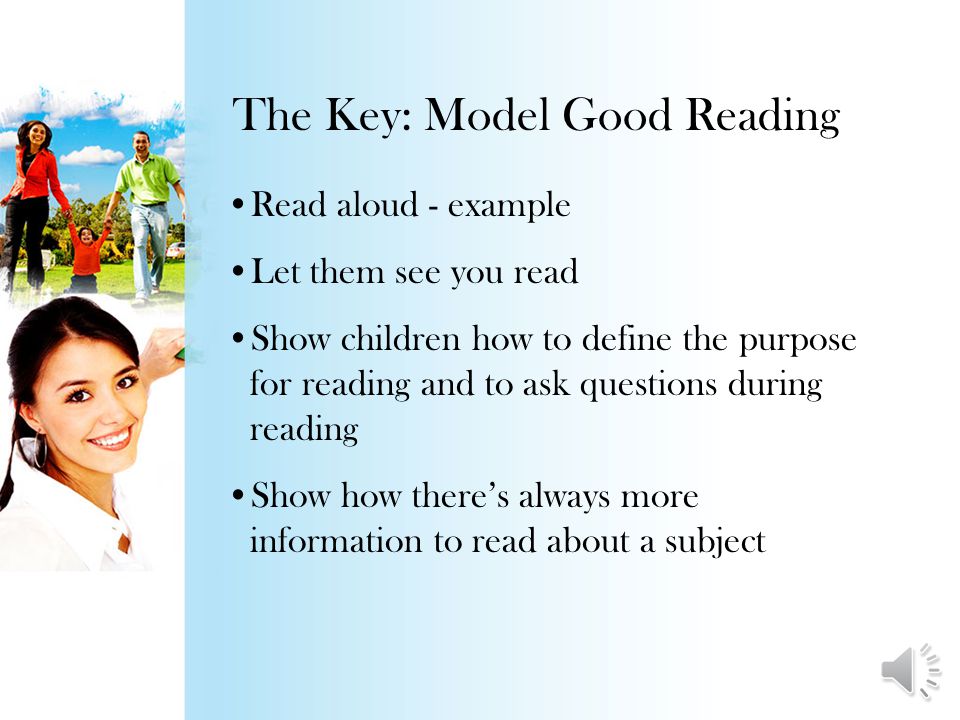 The Key: Model Good Reading

• Read aloud - example

• Let them see you read

• Show children how to define the purpose for reading and to ask questions during reading

• Show how there's always more information to read about a subject